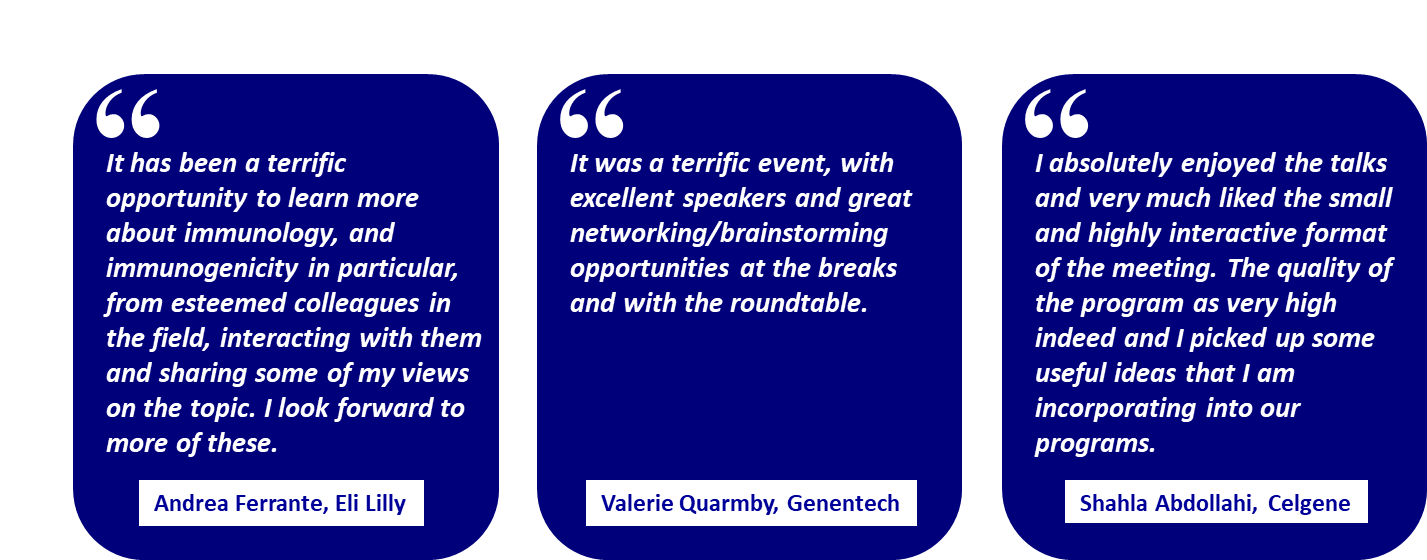 “

It has been a terrific opportunity to learn more about immunology, and immunogenicity in particular, from esteemed colleagues in the field, interacting with them and sharing some of my views on the topic. I look forward to more of these.

Andrea Ferrante, Eli Lilly

“

It was a terrific event, with excellent speakers and great networking/brainstorming opportunities at the breaks and with the roundtable.

Valerie Quarmby, Genentech

“

I absolutely enjoyed the talks and very much liked the small and highly interactive format of the meeting. The quality of the program as very high indeed and I picked up some useful ideas that I am incorporating into our programs.

Shahla Abdollahi, Celgene